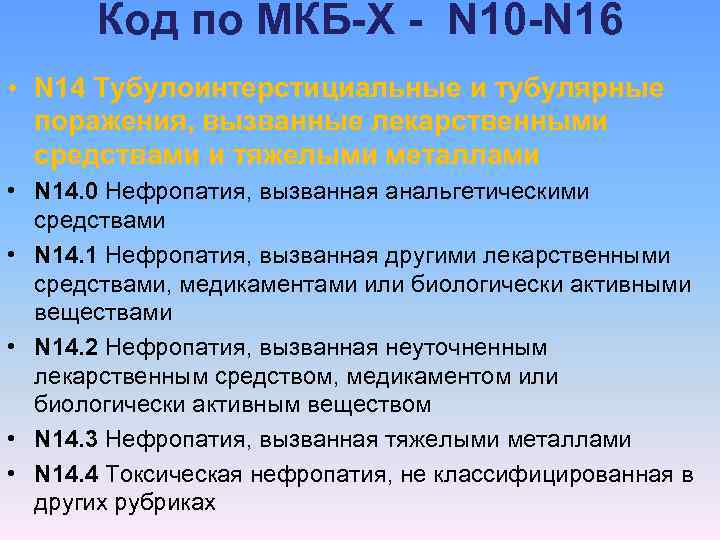 Код по МКБ-Х - N10-N16

• N14 Тубулоинтерстициальные и тубулярные поражения, вызванные лекарственными средствами и тяжелыми металлами

• N14.0 Нефропатия, вызванная анальгетическими средствами

• N14.1 Нефропатия, вызванная другими лекарственными средствами, медикаментами или биологически активными веществами

• N14.2 Нефропатия, вызванная неуточненным лекарственным средством, медикаментом или биологически активным веществом

• N14.3 Нефропатия, вызванная тяжелыми металлами

• N14.4 Токсическая нефропатия, не классифицированная в других рубриках